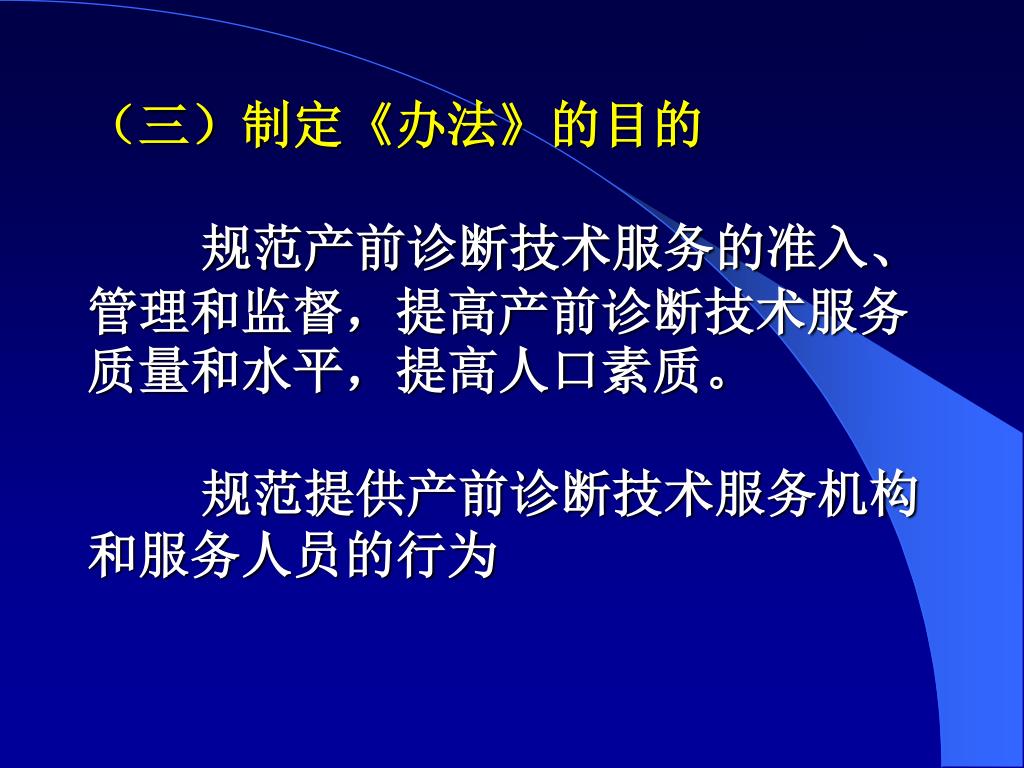 （三）制定《办法》的目的

规范产前诊断技术服务的准入、管理和监督，提高产前诊断技术服务质量和水平，提高人口素质。

规范提供产前诊断技术服务机构和服务人员的行为